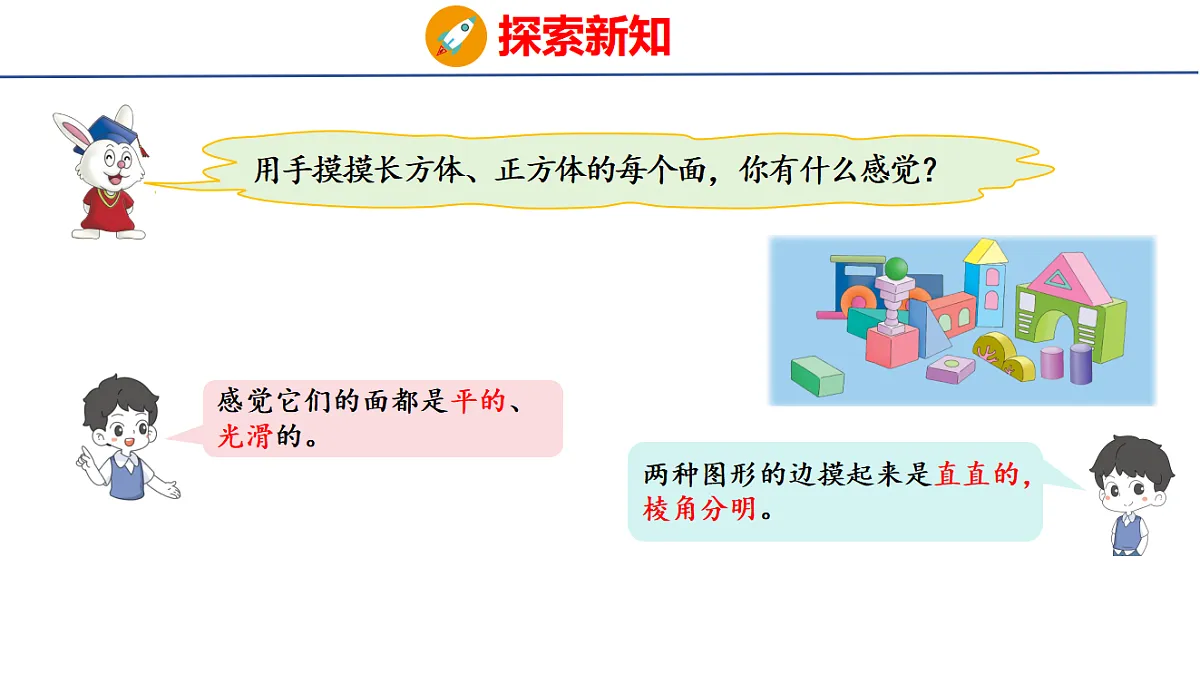 探索新知

用手摸摸长方体、正方体的每个面，你有什么感觉？

感觉它们的面都是平的、光滑的。

两种图形的边摸起来是直直的，棱角分明。